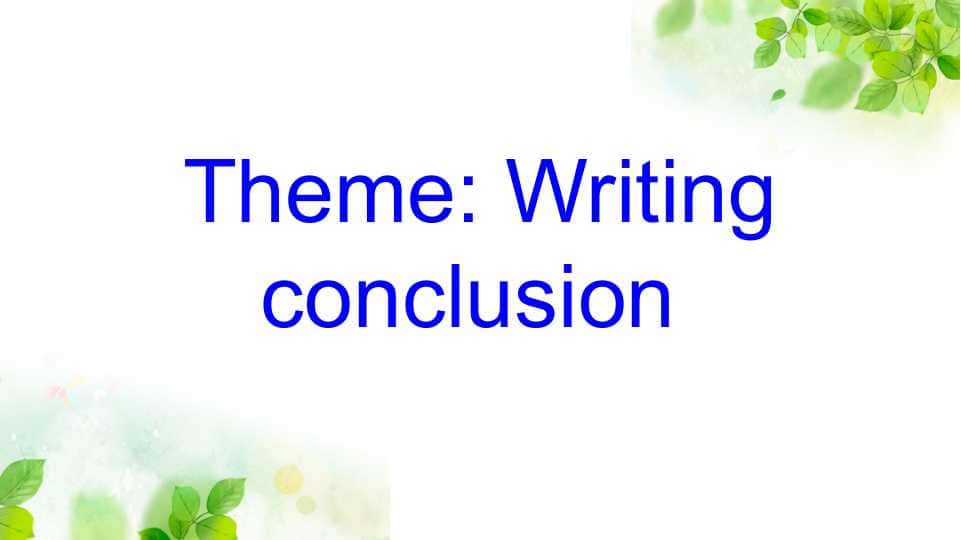 Theme: Writing conclusion